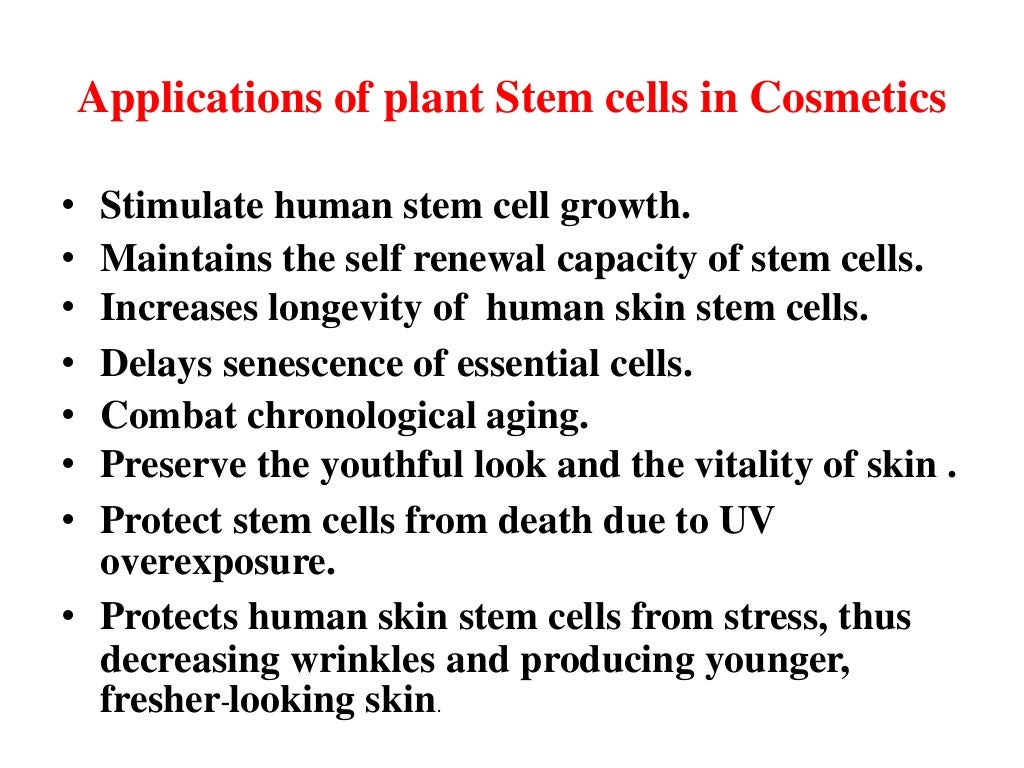 Applications of plant Stem cells in Cosmetics

• Stimulate human stem cell growth.
• Maintains the self renewal capacity of stem cells.
• Increases longevity of human skin stem cells.
• Delays senescence of essential cells.
• Combat chronological aging.
• Preserve the youthful look and the vitality of skin .
• Protect stem cells from death due to UV overexposure.
• Protects human skin stem cells from stress, thus decreasing wrinkles and producing younger, fresher-looking skin.